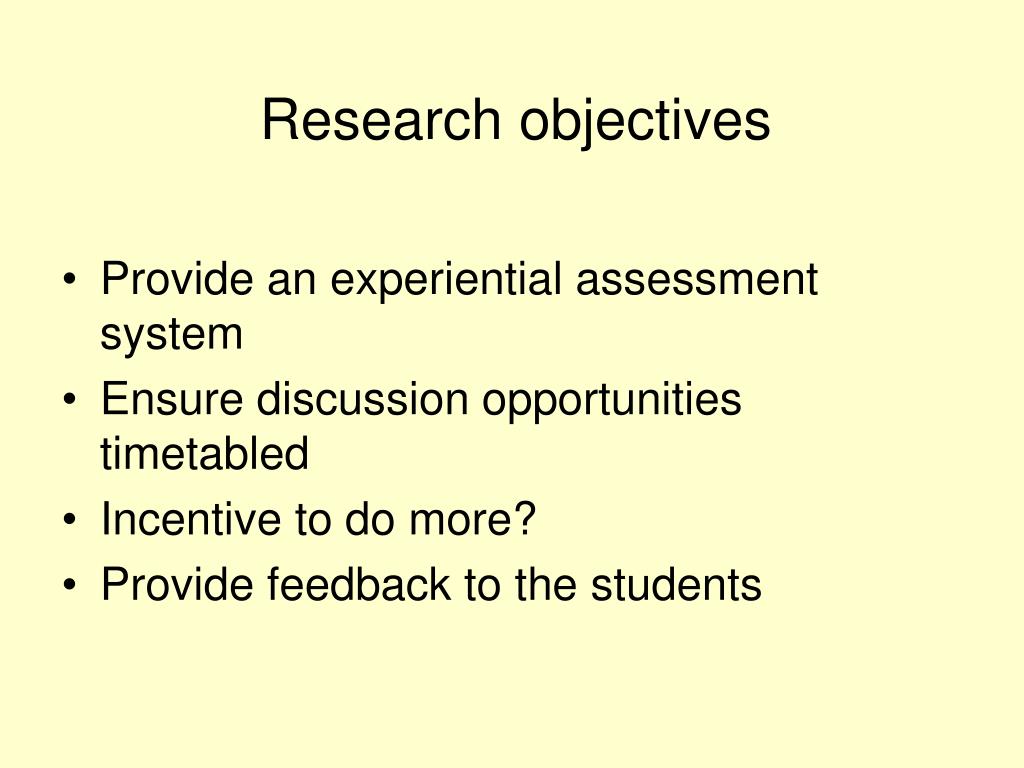 Research objectives

• Provide an experiential assessment system
• Ensure discussion opportunities timetabled
• Incentive to do more?
• Provide feedback to the students